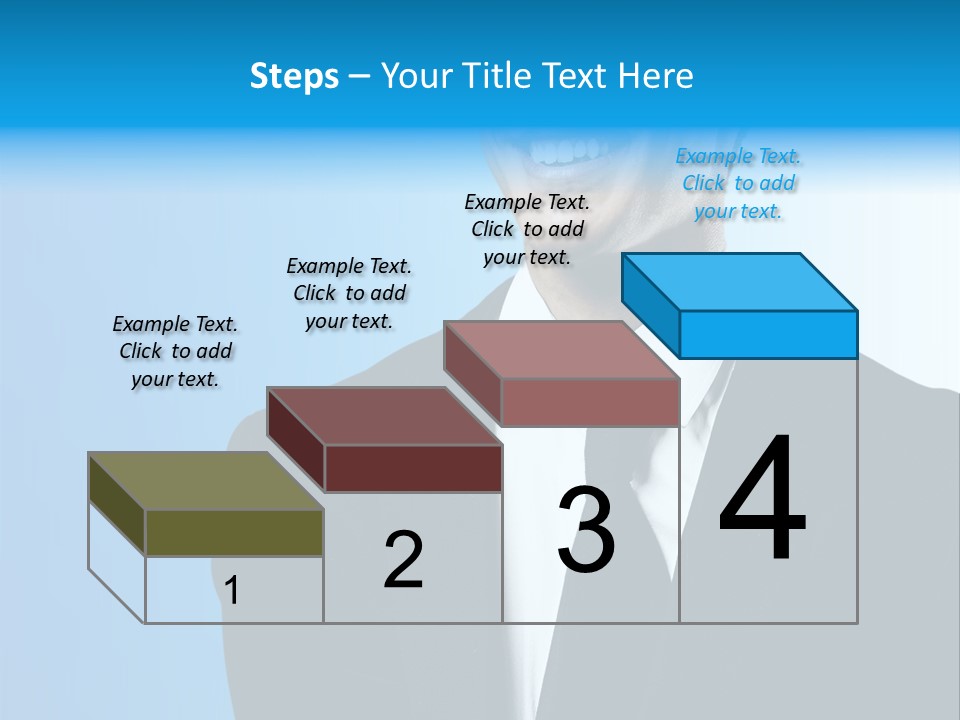 Steps – Your Title Text Here

Example Text. Click to add your text.

Example Text. Click to add your text.

Example Text. Click to add your text.

Example Text. Click to add your text.

1

2

3

4